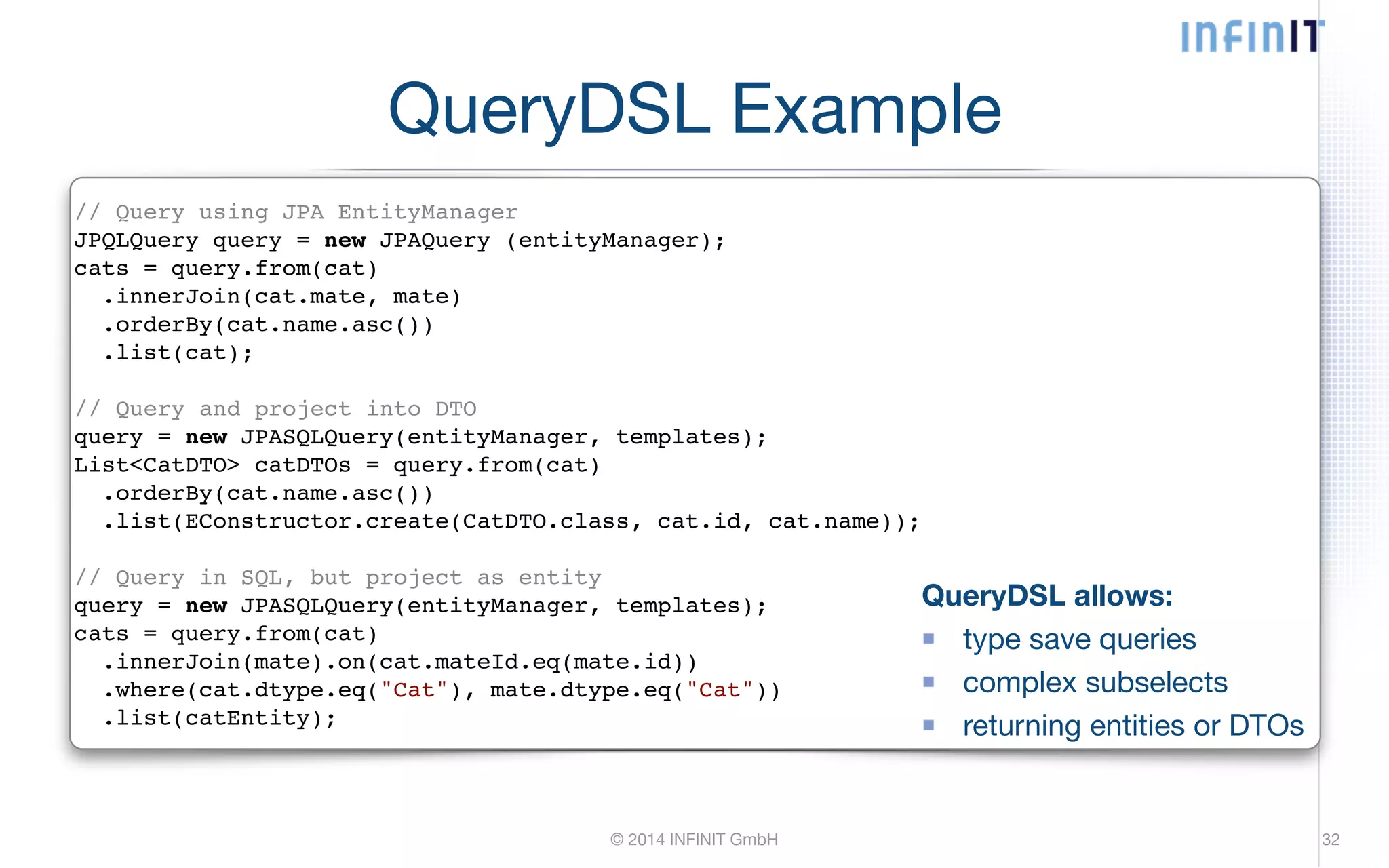 INFINIT

QueryDSL Example

// Query using JPA EntityManager
JPQLQuery query = new JPAQuery (entityManager);
cats = query.from(cat)
  .innerJoin(cat.mate, mate)
  .orderBy(cat.name.asc())
  .list(cat);

// Query and project into DTO
query = new JPASQLQuery(entityManager, templates);
List<CatDTO> catDTOs = query.from(cat)
  .orderBy(cat.name.asc())
  .list(EConstructor.create(CatDTO.class, cat.id, cat.name));

// Query in SQL, but project as entity
query = new JPASQLQuery(entityManager, templates);
cats = query.from(cat)
  .innerJoin(mate).on(cat.mateId.eq(mate.id))
  .where(cat.dtype.eq("Cat"), mate.dtype.eq("Cat"))
  .list(catEntity);

QueryDSL allows:
type save queries
complex subselects
returning entities or DTOs

© 2014 INFINIT GmbH

32